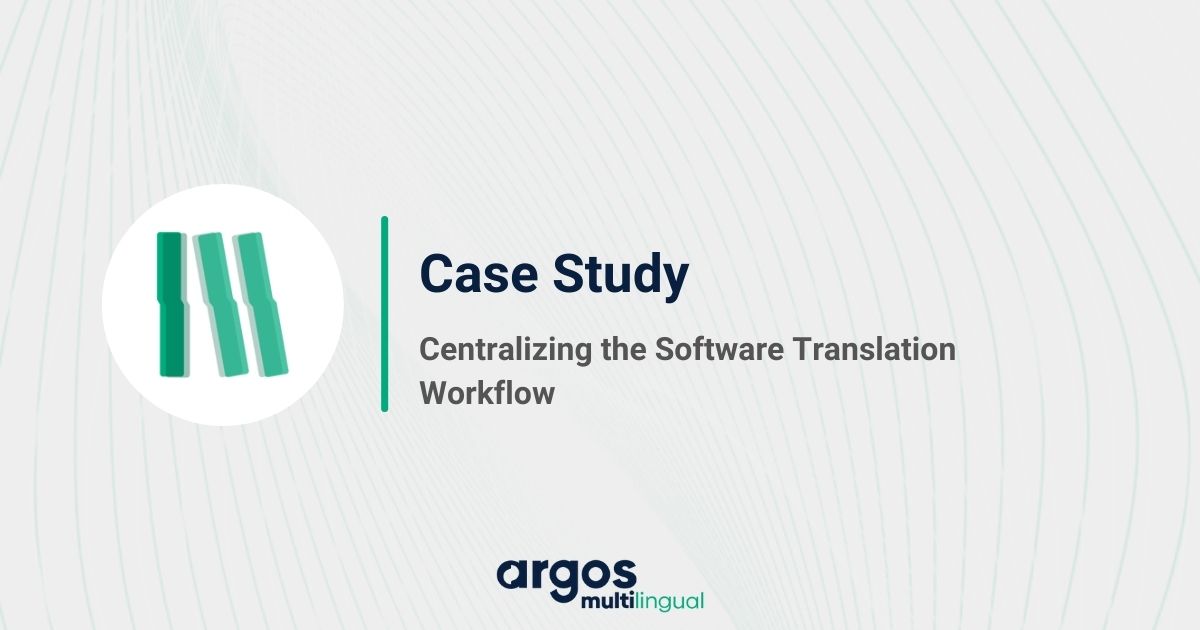 Case Study

Centralizing the Software Translation Workflow

argos
multilingual